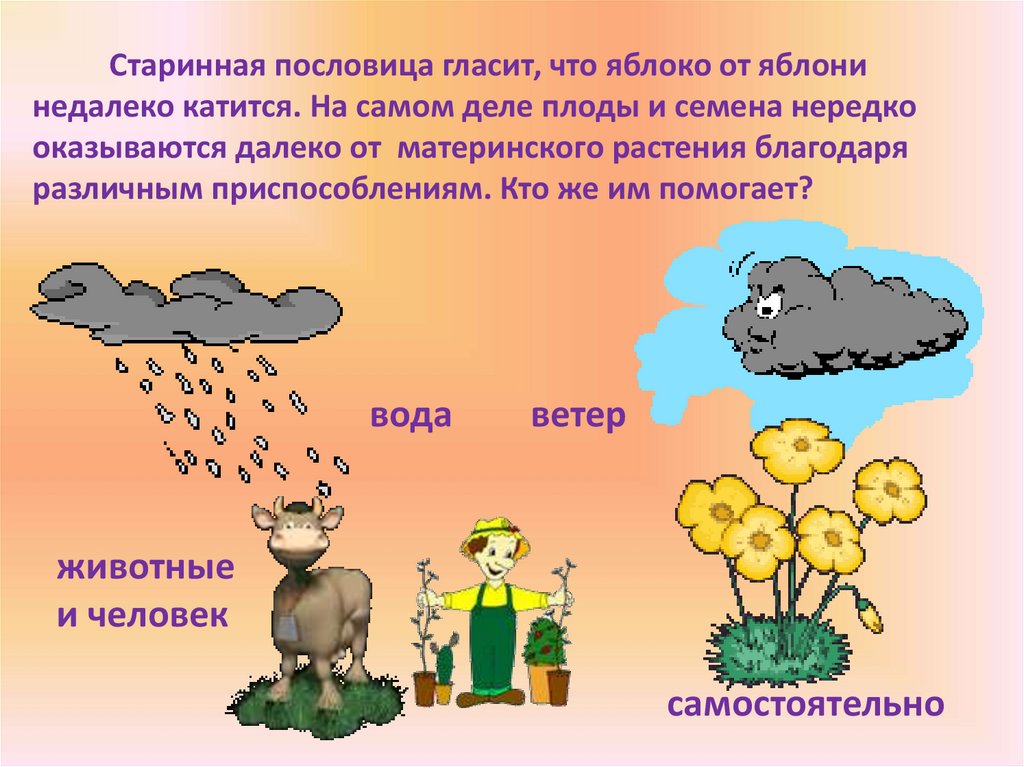 Старинная пословица гласит, что яблоко от яблони недалеко катится. На самом деле плоды и семена нередко оказываются далеко от материнского растения благодаря различным приспособлениям. Кто же им помогает?

вода

ветер

животные и человек

самостоятельно